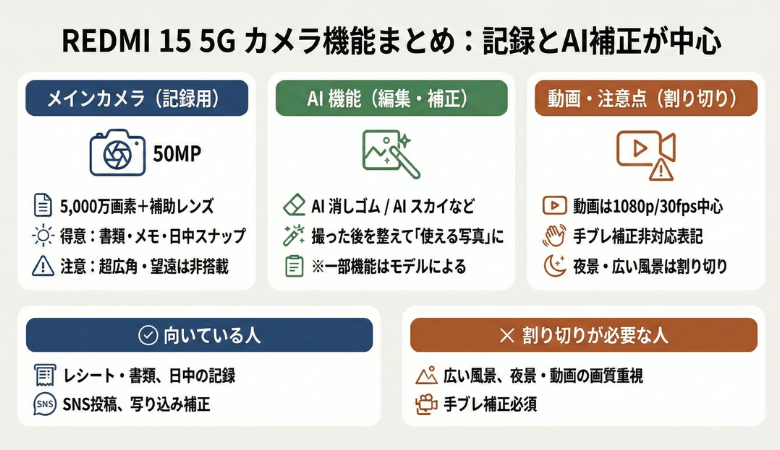 REDMI 15 5G カメラ機能まとめ：記録とAI補正が中心

メインカメラ（記録用）

50MP

5,000万画素＋補助レンズ

得意：書類・メモ・日中スナップ

注意：超広角・望遠は非搭載

AI 機能（編集・補正）

AI 消しゴム / AI スカイなど

撮った後を整えて「使える写真」に

※一部機能はモデルによる

動画・注意点（割り切り）

動画は1080p/30fps中心

手ブレ補正非対応表記

夜景・広い風景は割り切り

向いている人

レシート・書類、日中の記録

SNS SNS投稿、写り込み補正

割り切りが必要な人

広い風景、夜景・動画の画質重視

手ブレ補正必須